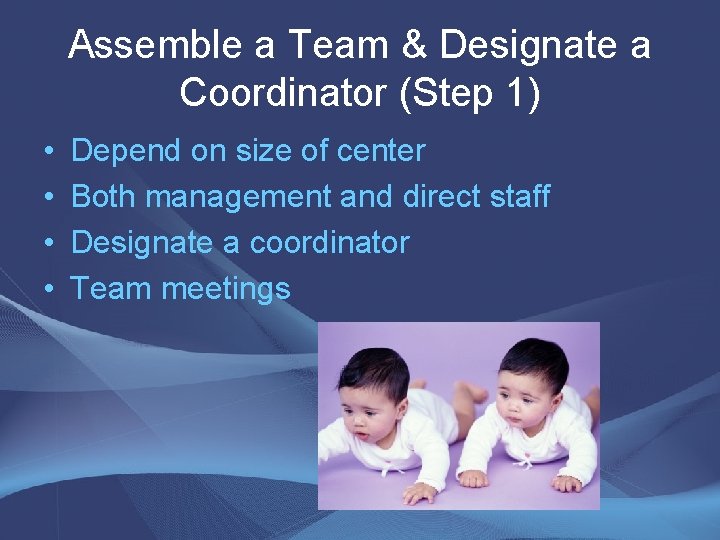 Assemble a Team & Designate a Coordinator (Step 1)

• Depend on size of center
• Both management and direct staff
• Designate a coordinator
• Team meetings